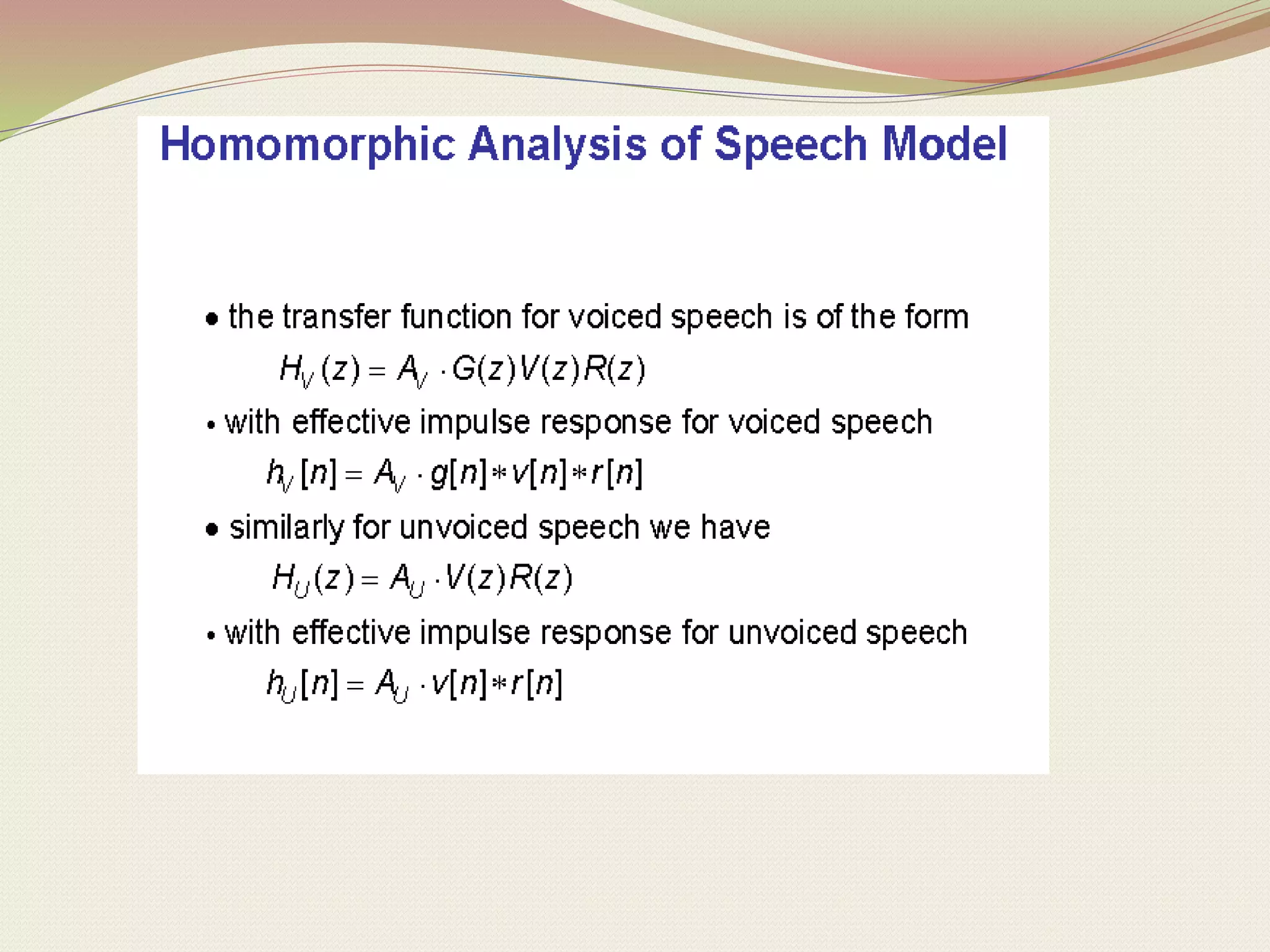 Homomorphic Analysis of Speech Model

• the transfer function for voiced speech is of the form

$H_V(z) = A_V \cdot G(z)V(z)R(z)$

• with effective impulse response for voiced speech

$h_V[n] = A_V \cdot g[n] * v[n] * r[n]$

• similarly for unvoiced speech we have

$H_U(z) = A_U \cdot V(z)R(z)$

• with effective impulse response for unvoiced speech

$h_U[n] = A_U \cdot v[n] * r[n]$